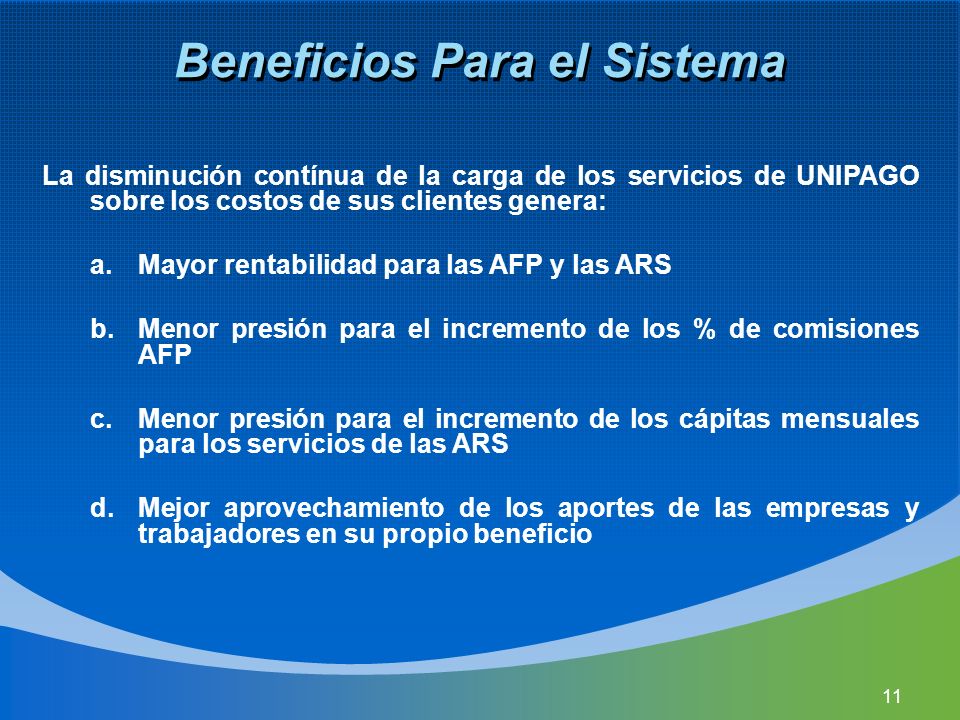 Beneficios Para el Sistema

La disminución contínua de la carga de los servicios de UNIPAGO sobre los costos de sus clientes genera:

a. Mayor rentabilidad para las AFP y las ARS

b. Menor presión para el incremento de los % de comisiones AFP

c. Menor presión para el incremento de los cápitas mensuales para los servicios de las ARS

d. Mejor aprovechamiento de los aportes de las empresas y trabajadores en su propio beneficio

11